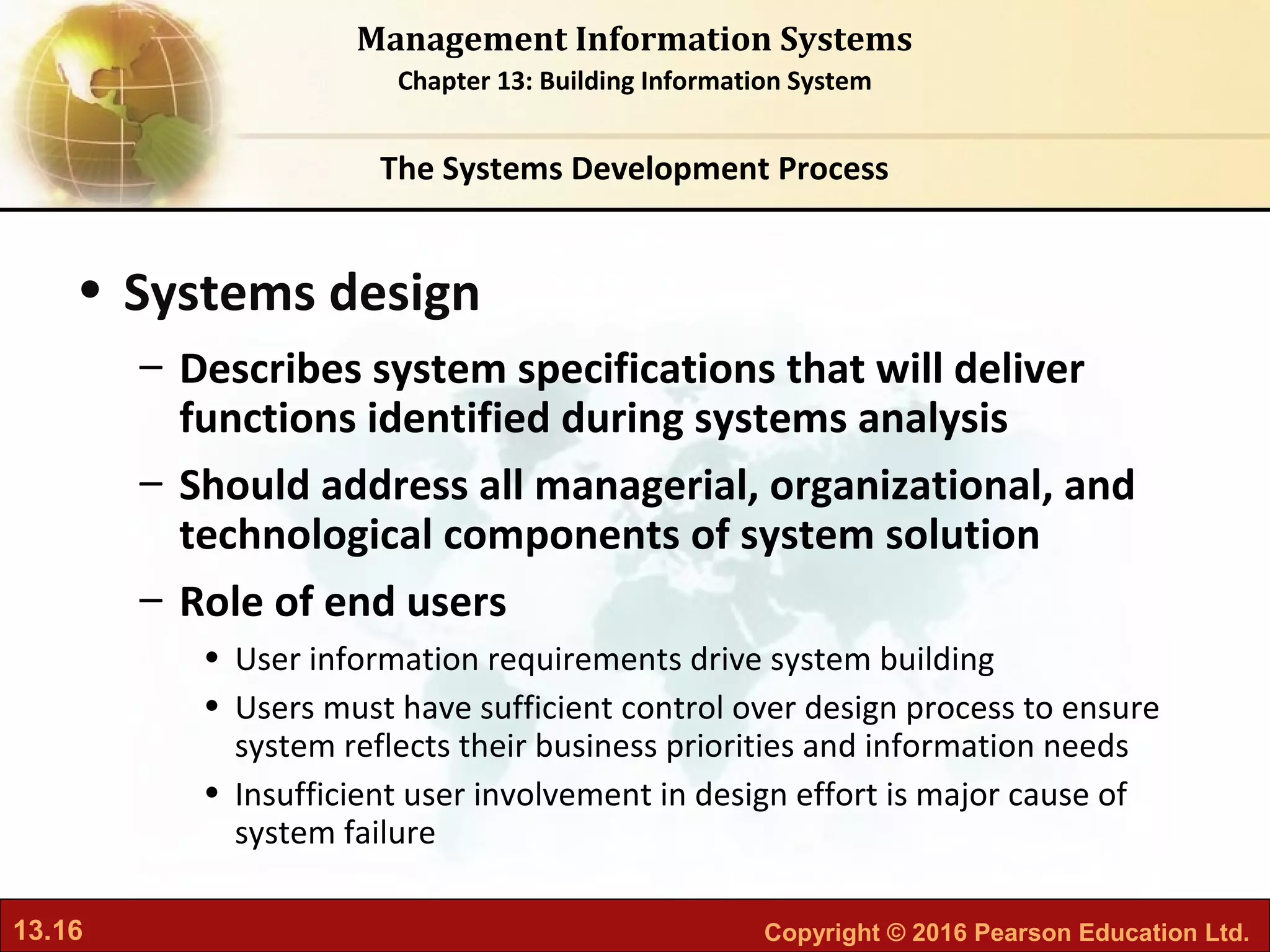 Management Information Systems
Chapter 13: Building Information System

The Systems Development Process

• Systems design
– Describes system specifications that will deliver functions identified during systems analysis
– Should address all managerial, organizational, and technological components of system solution
– Role of end users
• User information requirements drive system building
• Users must have sufficient control over design process to ensure system reflects their business priorities and information needs
• Insufficient user involvement in design effort is major cause of system failure

13.16

Copyright © 2016 Pearson Education Ltd.